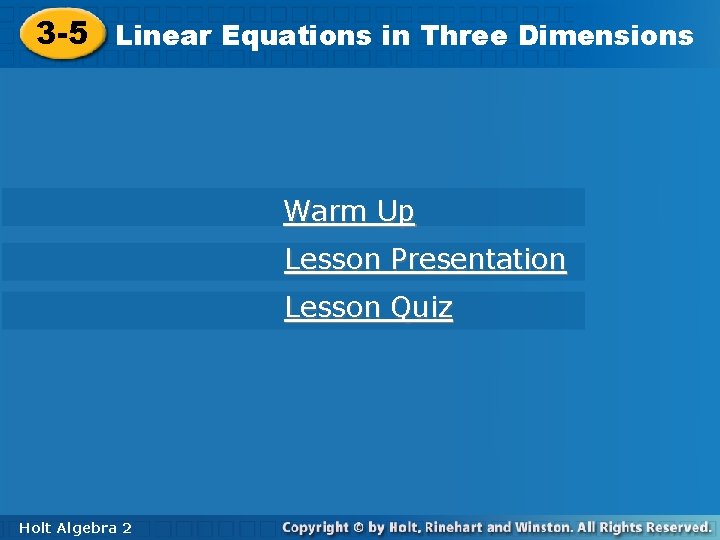 3-5 Linear Equations in Three Dimensions

Warm Up

Lesson Presentation

Lesson Quiz

Holt Algebra 2

Copyright © by Holt, Rinehart and Winston. All Rights Reserved.